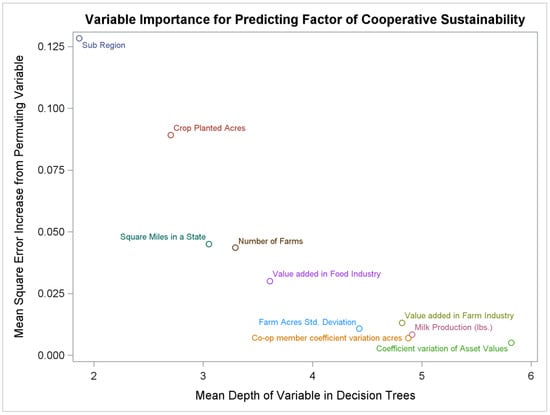 Variable Importance for Predicting Factor of Cooperative Sustainability

Mean Square Error Increase from Permuting Variable

0.125
0.100
0.075
0.050
0.025
0.000

Sub Region
Crop Planted Acres
Square Miles in a State
Number of Farms
Value added in Food Industry
Farm Acres Std. Deviation
Value added in Farm Industry
Milk Production (lbs.)
Co-op member coefficient variation acres
Coefficient variation of Asset Values

2
3
4
5
6

Mean Depth of Variable in Decision Trees